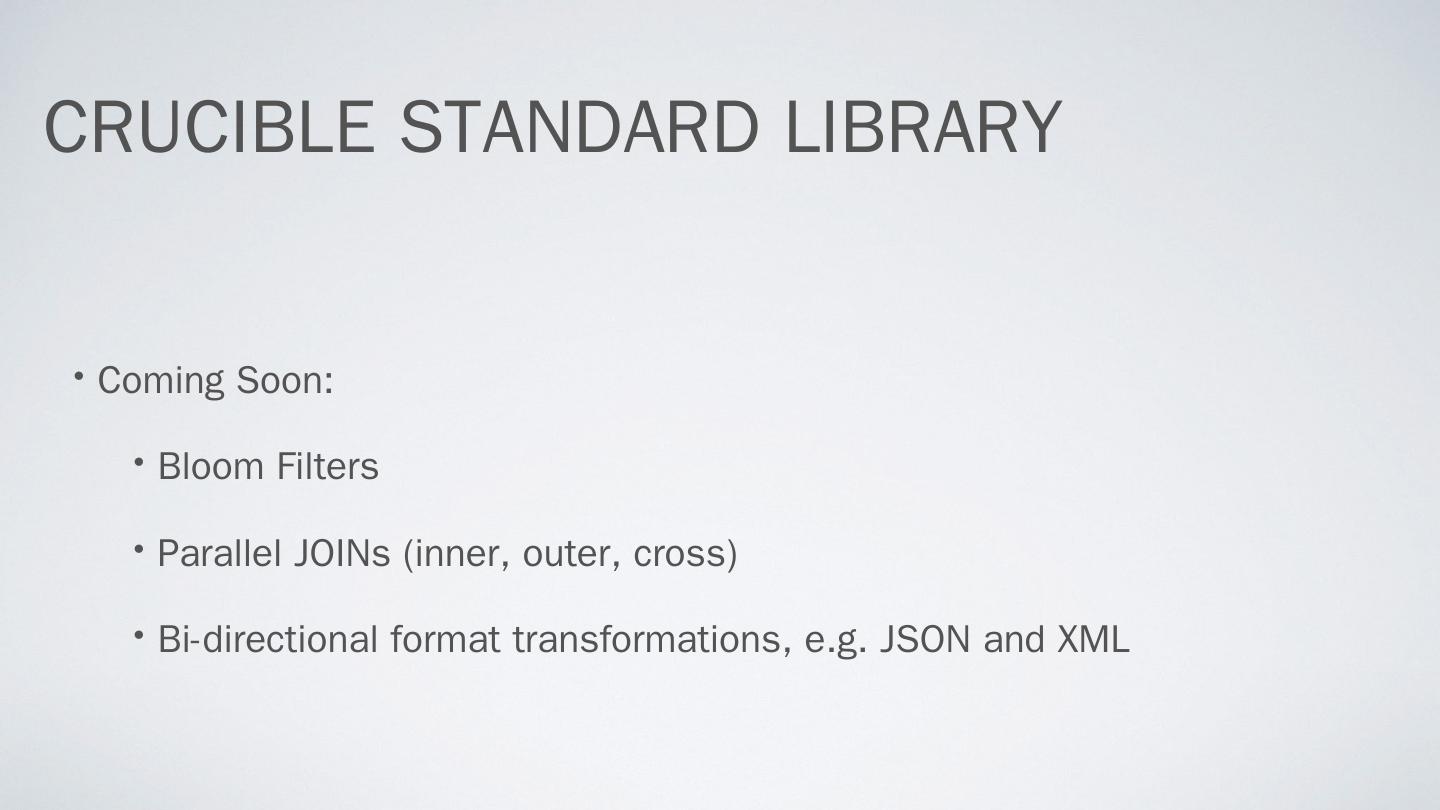 CRUCIBLE STANDARD LIBRARY

• Coming Soon:

• Bloom Filters

• Parallel JOINs (inner, outer, cross)

• Bi-directional format transformations, e.g. JSON and XML